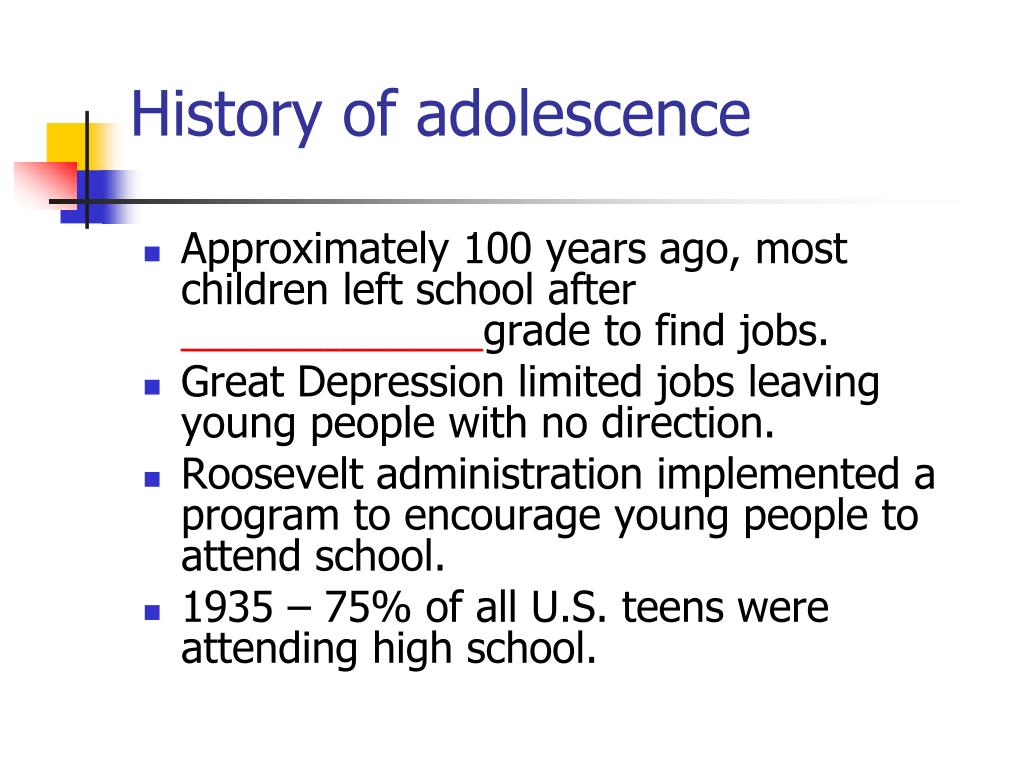 History of adolescence

- Approximately 100 years ago, most children left school after ____________grade to find jobs.
- Great Depression limited jobs leaving young people with no direction.
- Roosevelt administration implemented a program to encourage young people to attend school.
- 1935 – 75% of all U.S. teens were attending high school.